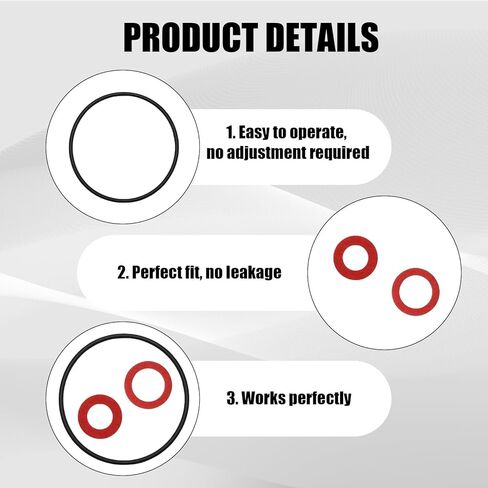 PRODUCT DETAILS

1. Easy to operate, no adjustment required

2. Perfect fit, no leakage

3. Works perfectly